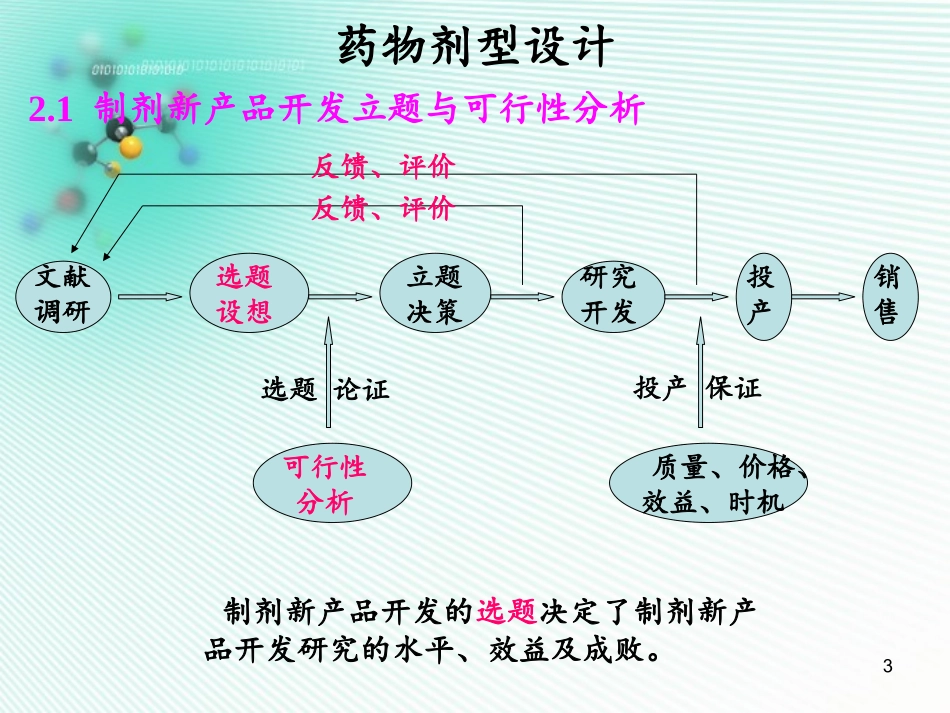 药物剂型设计

2.1 制剂新产品开发立题与可行性分析

反馈、评价

反馈、评价

文献调研

选题设想

立题决策

研究开发

投产

销售

选题 论证

投产 保证

可行性分析

质量、价格、效益、时机

制剂新产品开发的选题决定了制剂新产品开发研究的水平、效益及成败。

3